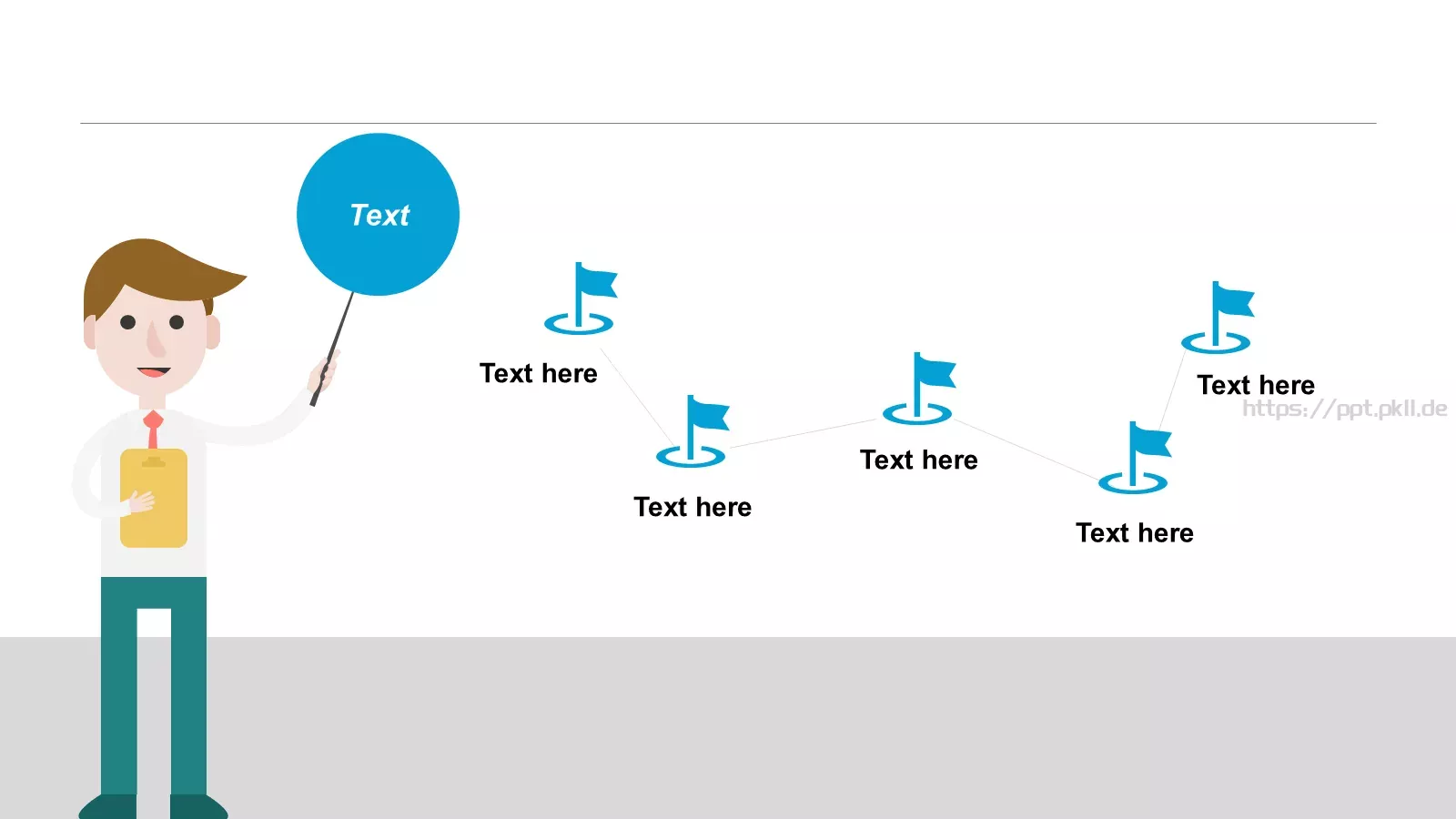 Text

Text here

Text here

Text here

Text here

Text here

https://ppt.pkll.de